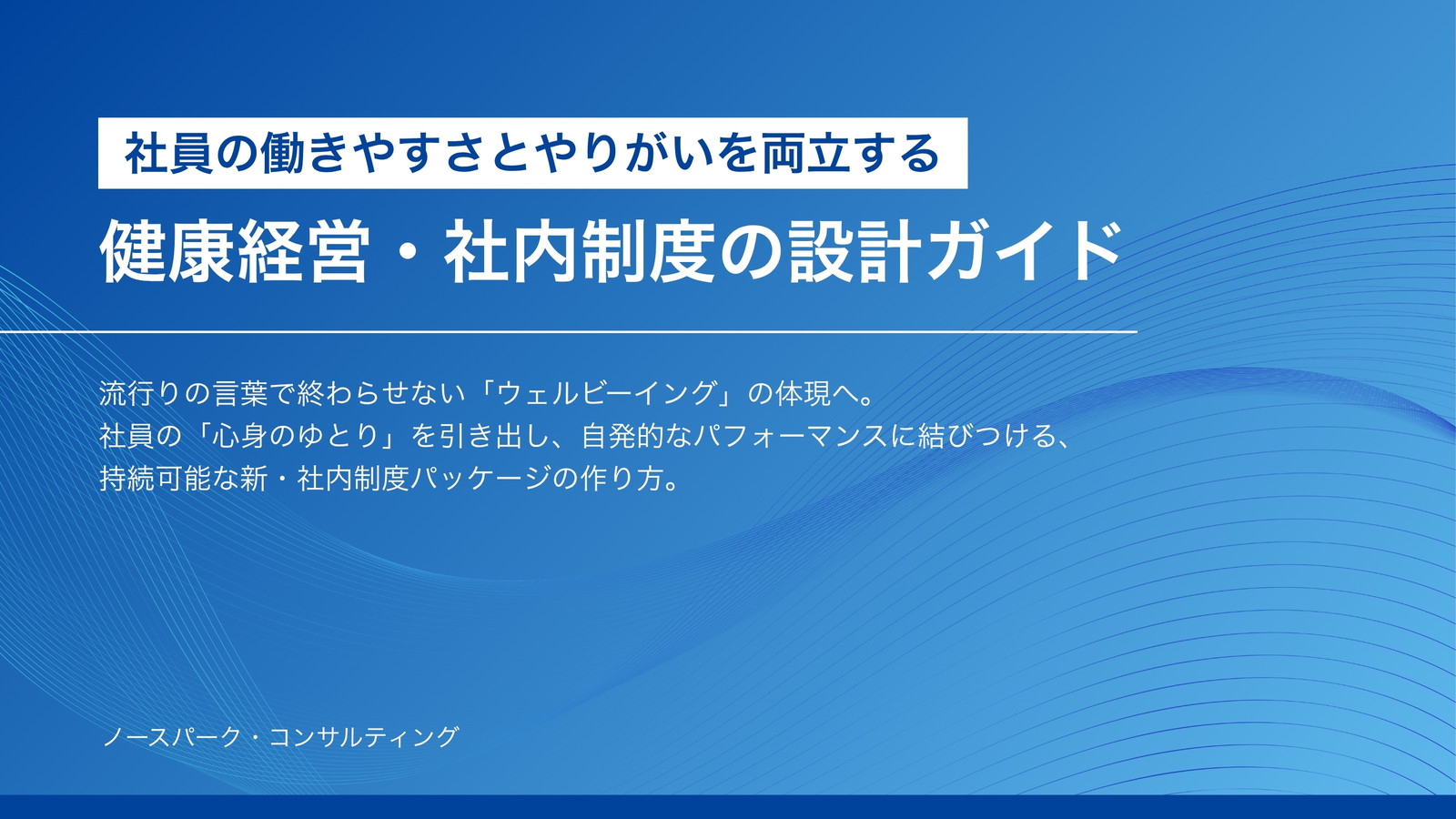 社員の働きやすさとやりがいを両立する

健康経営・社内制度の設計ガイド

流行りの言葉で終わらせない「ウェルビーイング」の体現へ。
社員の「心身のゆとり」を引き出し、自発的なパフォーマンスに結びつける、
持続可能な新・社内制度パッケージの作り方。

ノースパーク・コンサルティング